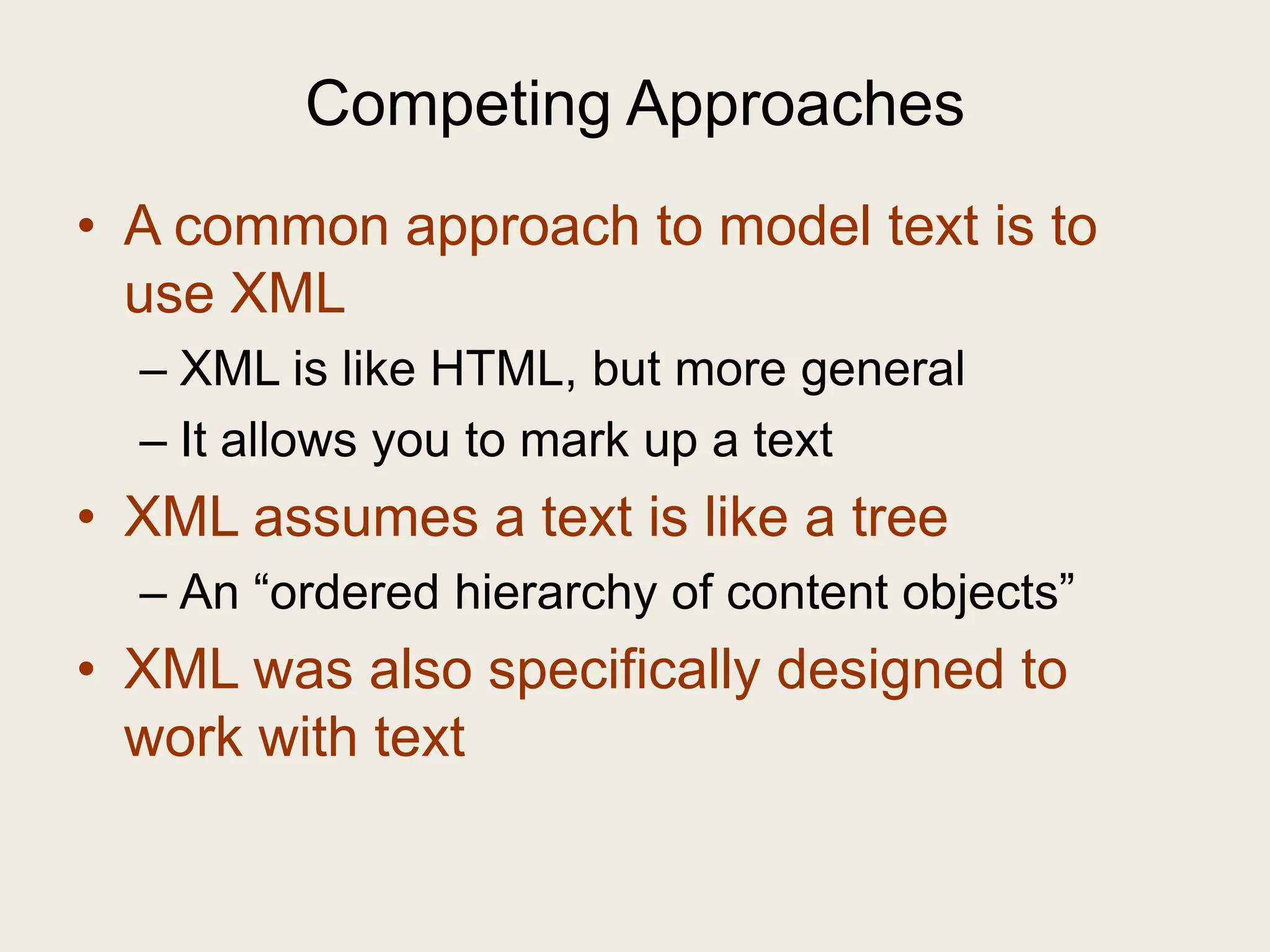 Competing Approaches

• A common approach to model text is to use XML

– XML is like HTML, but more general

– It allows you to mark up a text

• XML assumes a text is like a tree

– An “ordered hierarchy of content objects”

• XML was also specifically designed to work with text